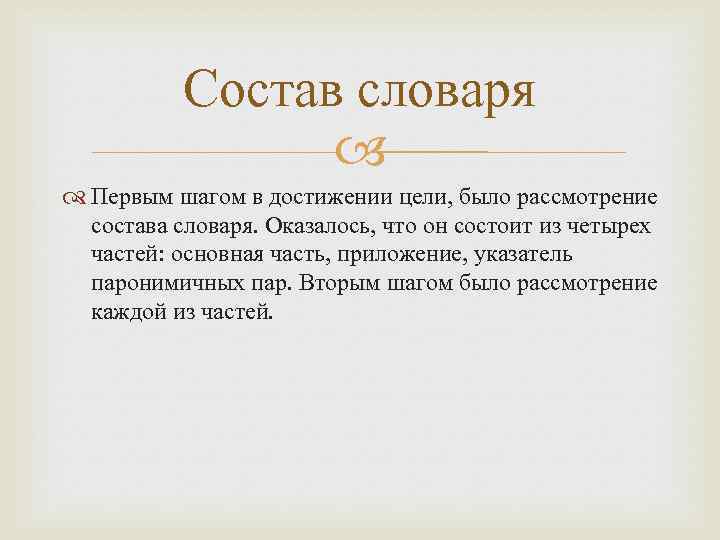 Состав словаря

Первым шагом в достижении цели, было рассмотрение состава словаря. Оказалось, что он состоит из четырех частей: основная часть, приложение, указатель паронимичных пар. Вторым шагом было рассмотрение каждой из частей.